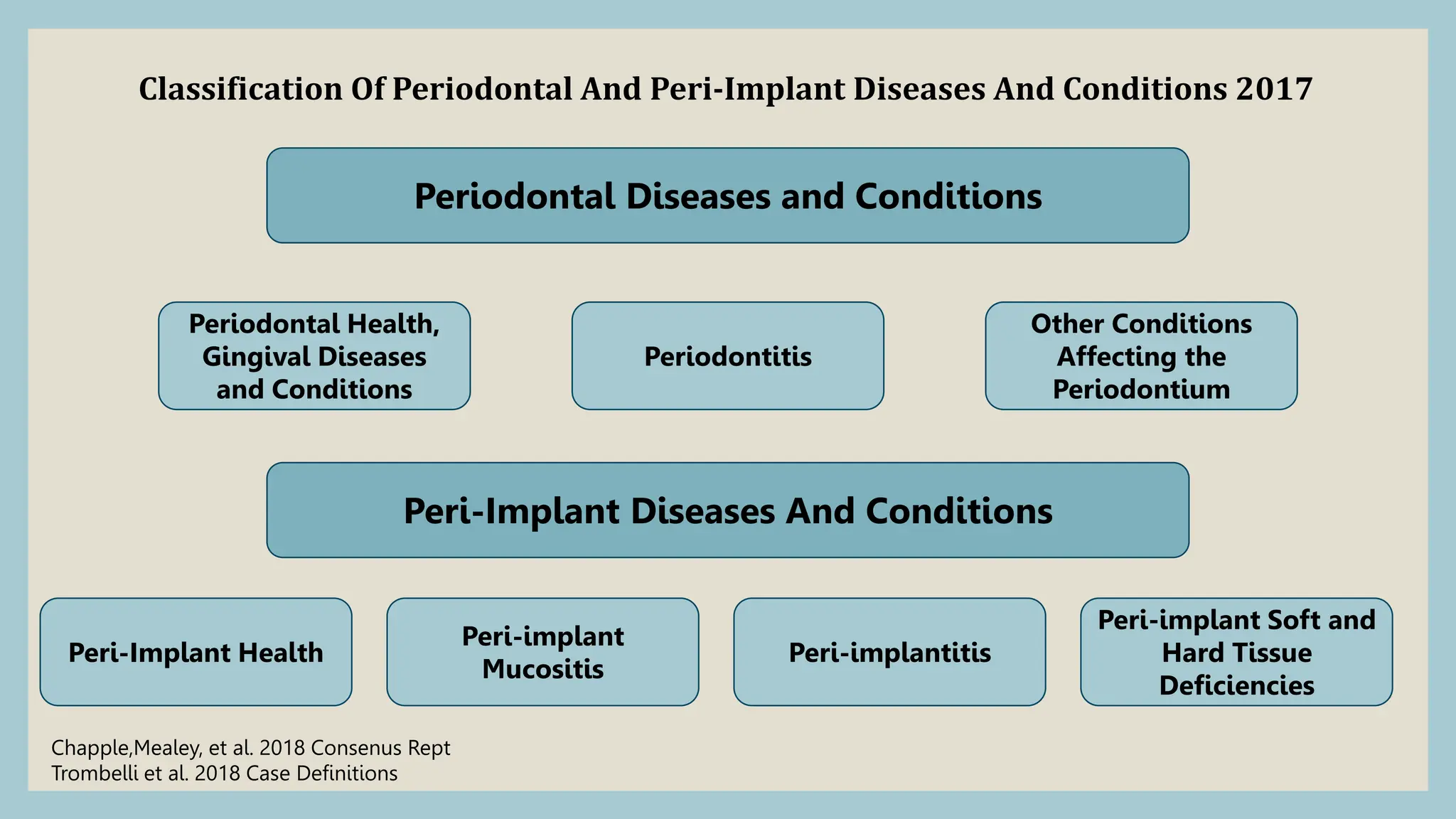 Classification Of Periodontal And Peri-Implant Diseases And Conditions 2017

Periodontal Diseases and Conditions

Periodontal Health, Gingival Diseases and Conditions

Periodontitis

Other Conditions Affecting the Periodontium

Peri-Implant Diseases And Conditions

Peri-Implant Health

Peri-implant Mucositis

Peri-implantitis

Peri-implant Soft and Hard Tissue Deficiencies

Chapple,Mealey, et al. 2018 Consenus Rept
Trombelli et al. 2018 Case Definitions